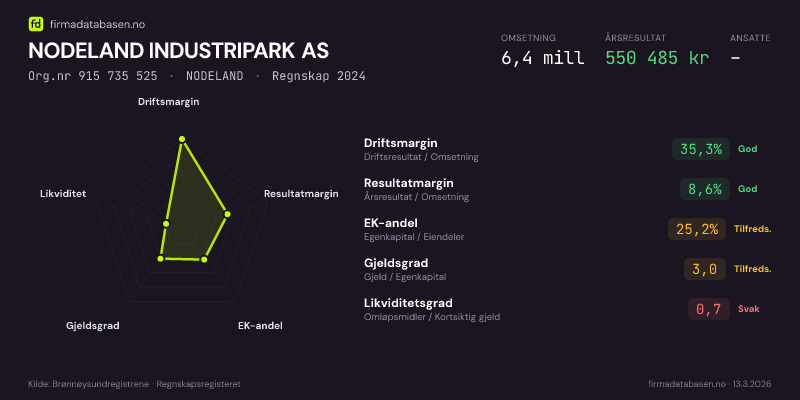 fd firmadatabasen.no

NODELAND INDUSTRIPARK AS

Org.nr 915 735 525 · NODELAND · Regnskap 2024

OMSETNING
6,4 mill

ÅRSRESULTAT
550 485 kr

ANSATTE
-

Driftsmargin
Resultatmargin
EK-andel
Gjeldsgrad
Likviditet

Driftsmargin
Driftsresultat / Omsetning
35,3% God

Resultatmargin
Årsresultat / Omsetning
8,6% God

EK-andel
Egenkapital / Eiendeler
25,2% Tilfreds.

Gjeldsgrad
Gjeld / Egenkapital
3,0 Tilfreds.

Likviditetsgrad
Omløpsmidler / Kortsiktig gjeld
0,7 Svak

Kilde: Brønnøysundregistrene · Regnskapsregisteret

firmadatabasen.no · 13.3.2026